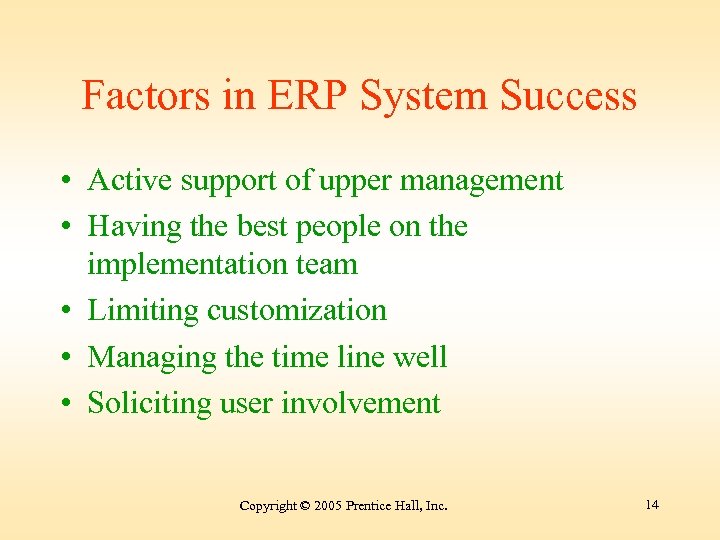 Factors in ERP System Success

• Active support of upper management
• Having the best people on the implementation team
• Limiting customization
• Managing the time line well
• Soliciting user involvement

Copyright © 2005 Prentice Hall, Inc.

14